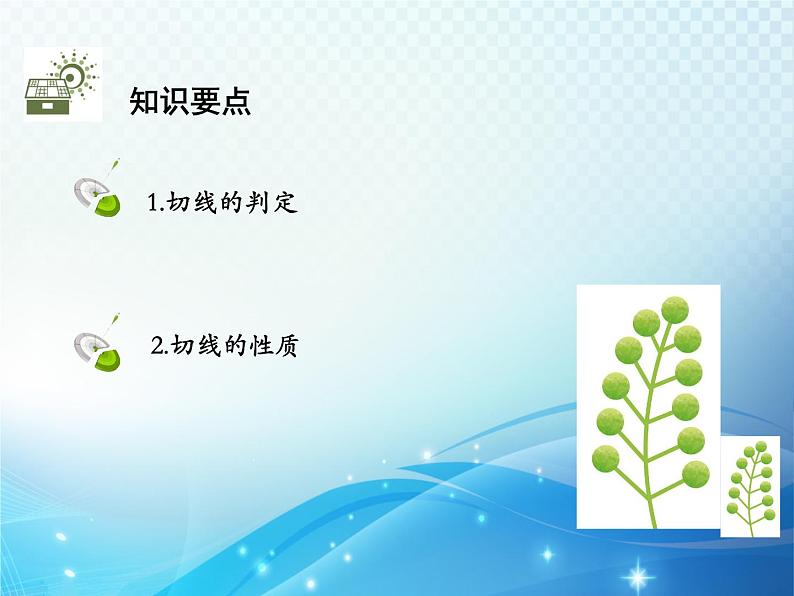 知识要点

1.切线的判定

2.切线的性质